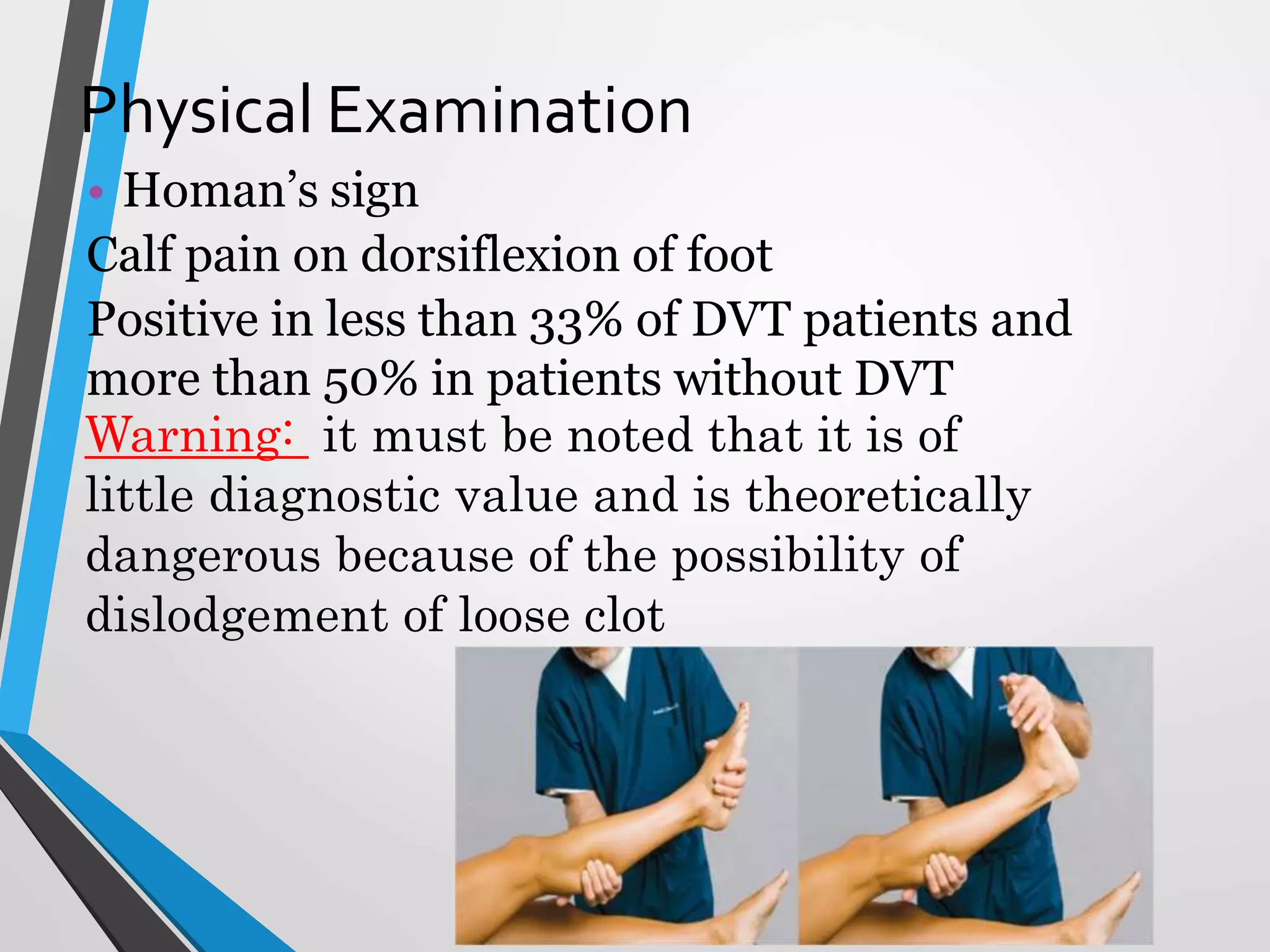 Physical Examination

• Homan's sign

Calf pain on dorsiflexion of foot

Positive in less than 33% of DVT patients and more than 50% in patients without DVT

Warning: it must be noted that it is of little diagnostic value and is theoretically dangerous because of the possibility of dislodgement of loose clot